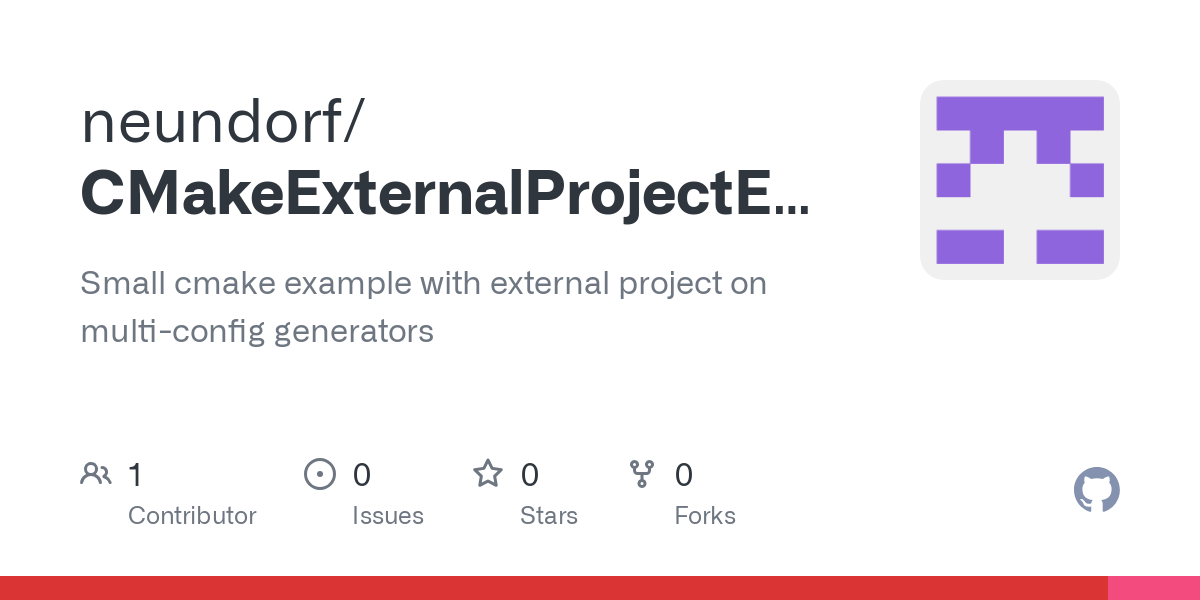 neundorf/
CMakeExternalProjectE...

Small cmake example with external project on multi-config generators

1
Contributor

0
Issues

0
Stars

0
Forks